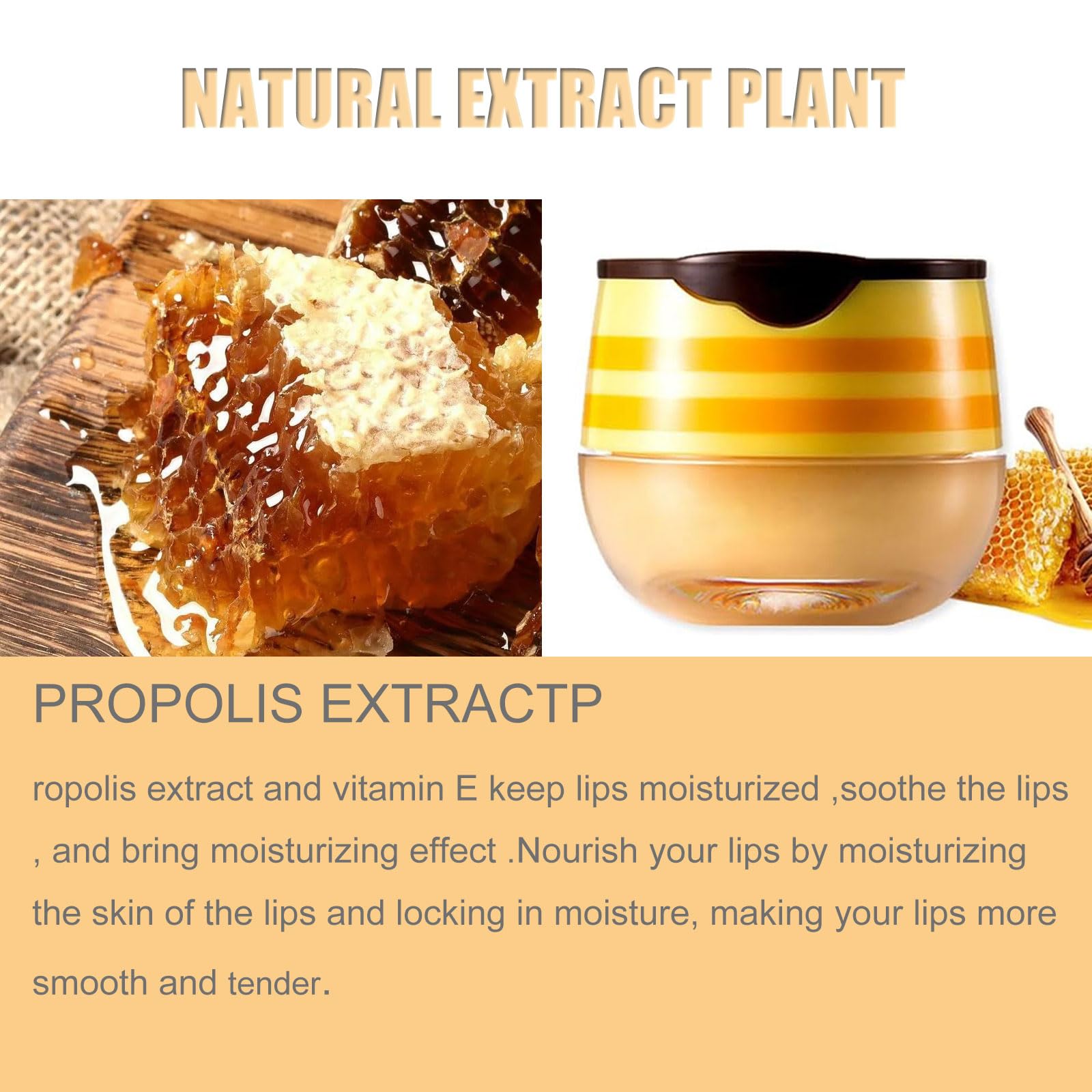 NATURAL EXTRACT PLANT

PROPOLIS EXTRACTP

ropolis extract and vitamin E keep lips moisturized ,soothe the lips , and bring moisturizing effect .Nourish your lips by moisturizing the skin of the lips and locking in moisture, making your lips more smooth and tender.